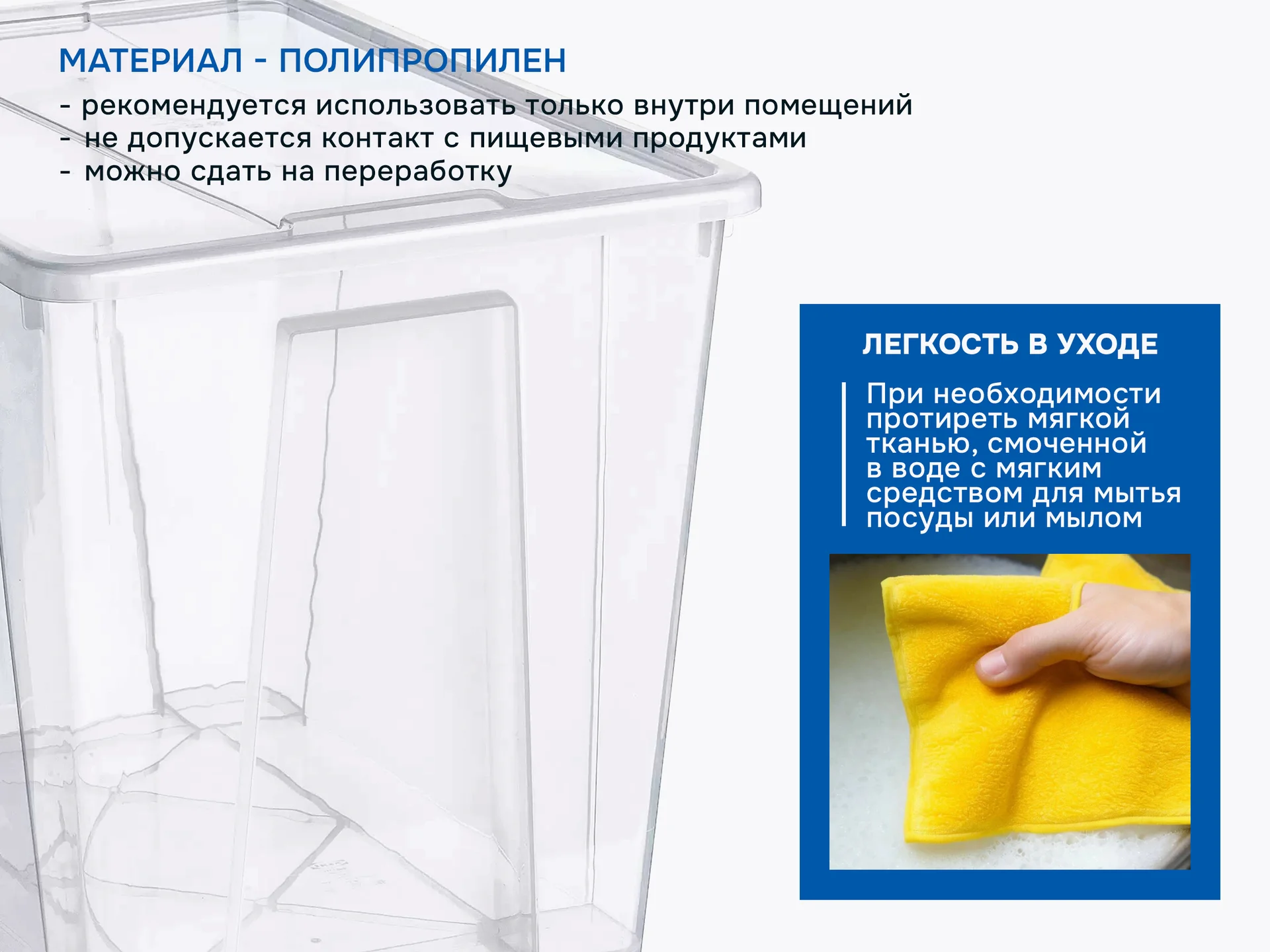 МАТЕРИАЛ - ПОЛИПРОПИЛЕН

- рекомендуется использовать только внутри помещений
- не допускается контакт с пищевыми продуктами
- можно сдать на переработку

ЛЕГКОСТЬ В УХОДЕ

При необходимости протиреть мягкой тканью, смоченной в воде с мягким средством для мытья посуды или мылом